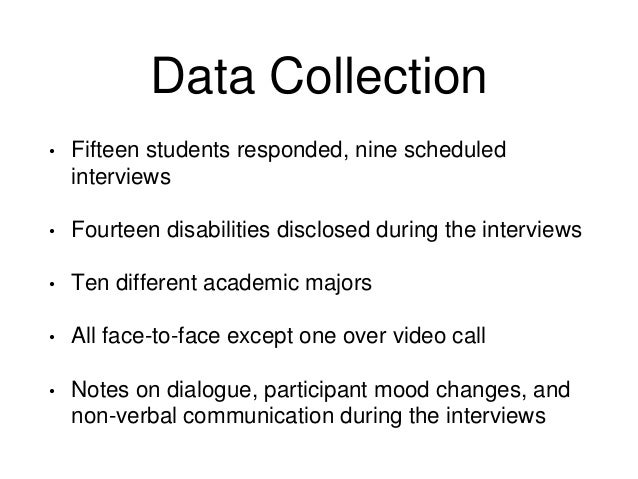 Data Collection

• Fifteen students responded, nine scheduled interviews

• Fourteen disabilities disclosed during the interviews

• Ten different academic majors

• All face-to-face except one over video call

• Notes on dialogue, participant mood changes, and non-verbal communication during the interviews